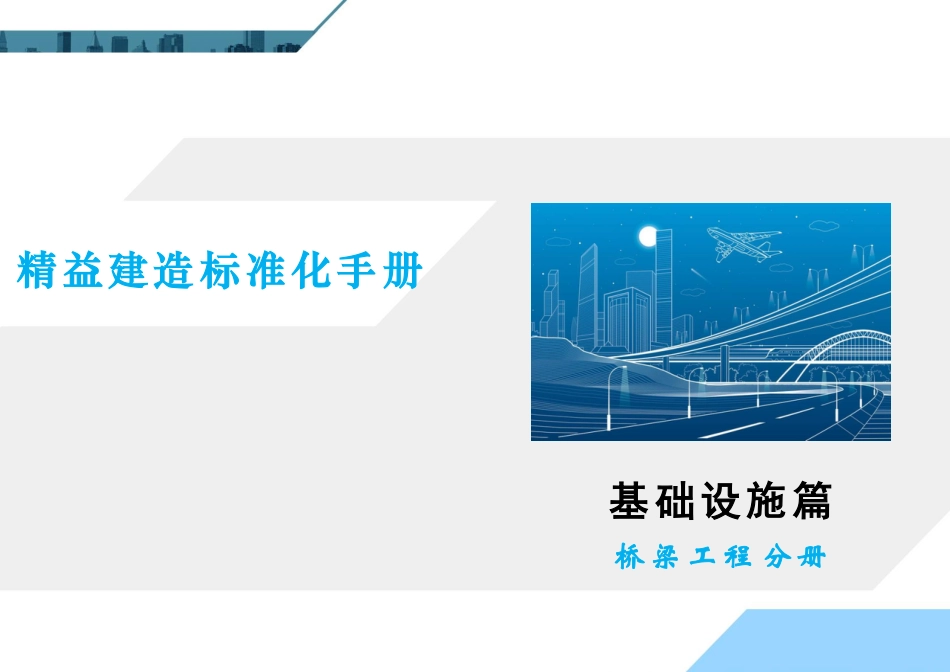 精益建造标准化手册

基础设施篇

桥梁工程分册